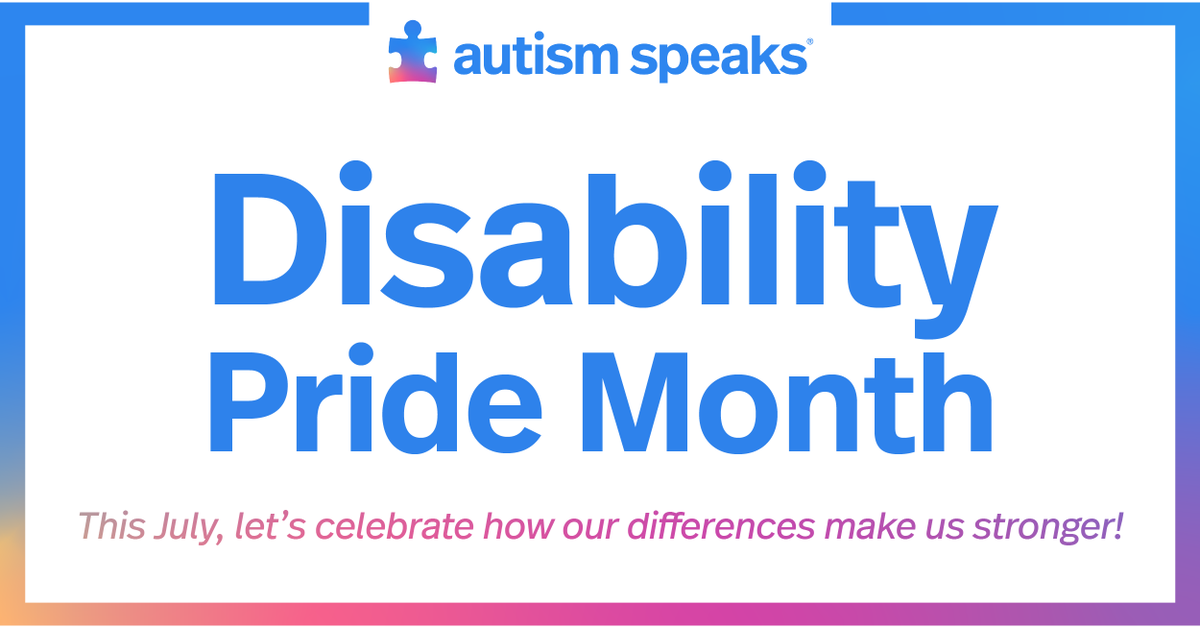 autism speaks®

Disability Pride Month

This July, let's celebrate how our differences make us stronger!